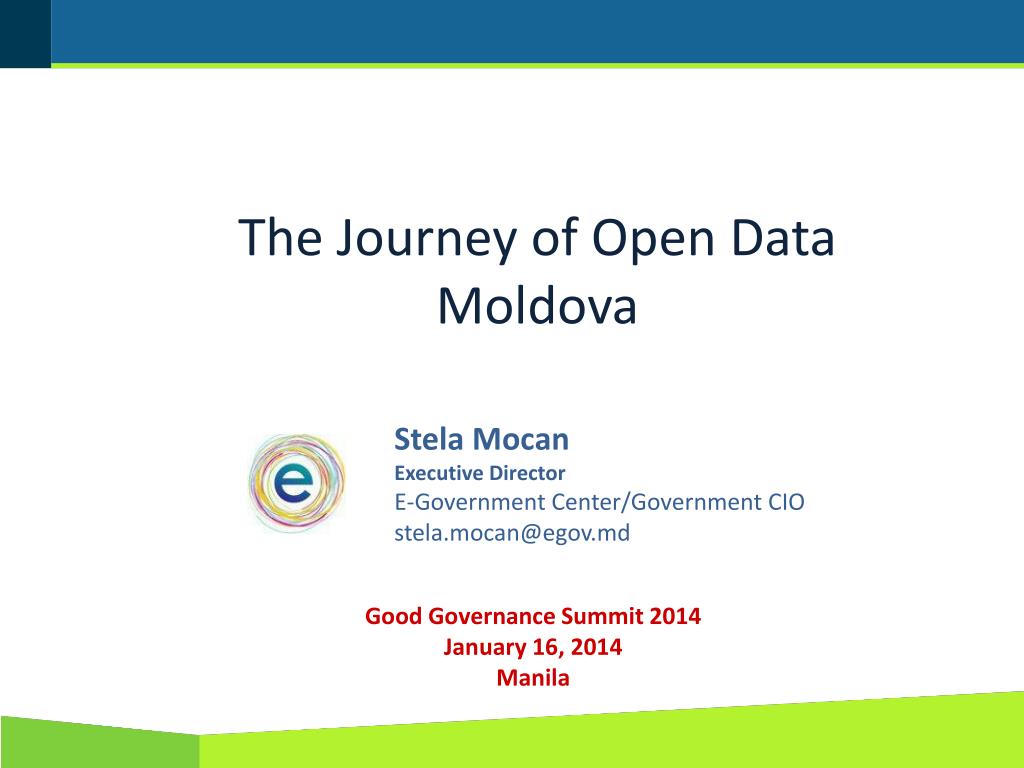 The Journey of Open Data
Moldova

e

Stela Mocan
Executive Director
E-Government Center/Government CIO
stela.mocan@egov.md

Good Governance Summit 2014
January 16, 2014
Manila